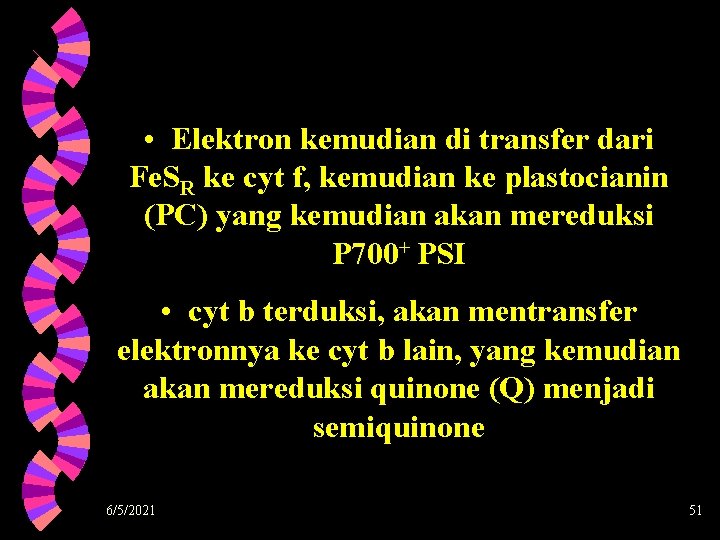 • Elektron kemudian di transfer dari $FeS_R$ ke cyt f, kemudian ke plastocianin (PC) yang kemudian akan mereduksi $P700^+$ PSI

• cyt b terduksi, akan mentransfer elektronnya ke cyt b lain, yang kemudian akan mereduksi quinone (Q) menjadi semiquinone

6/5/2021

51